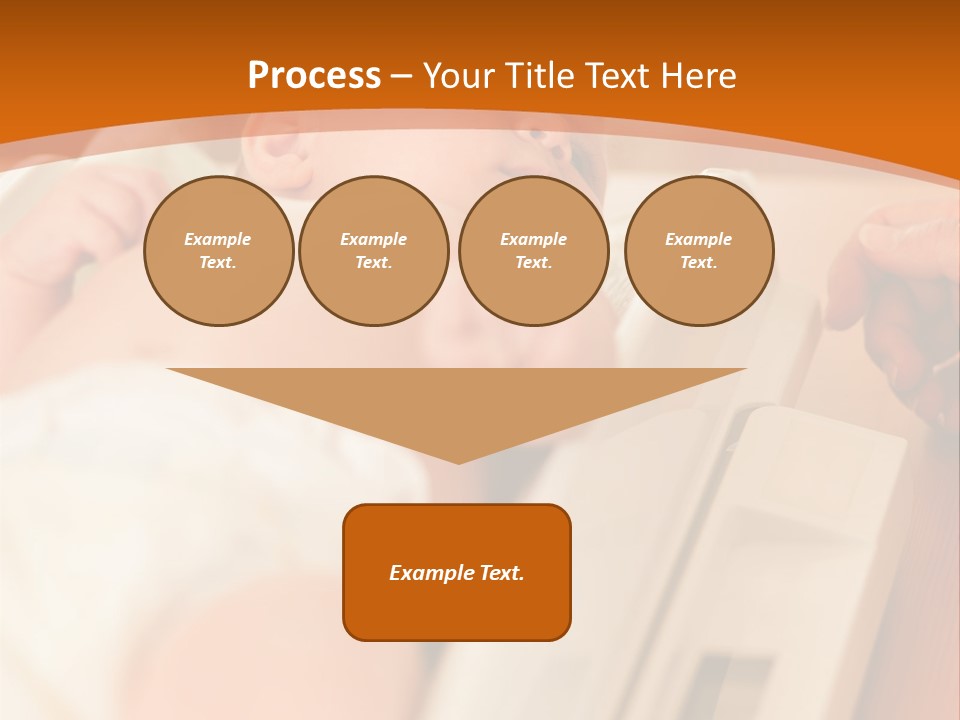 Process – Your Title Text Here

Example Text.

Example Text.

Example Text.

Example Text.

Example Text.